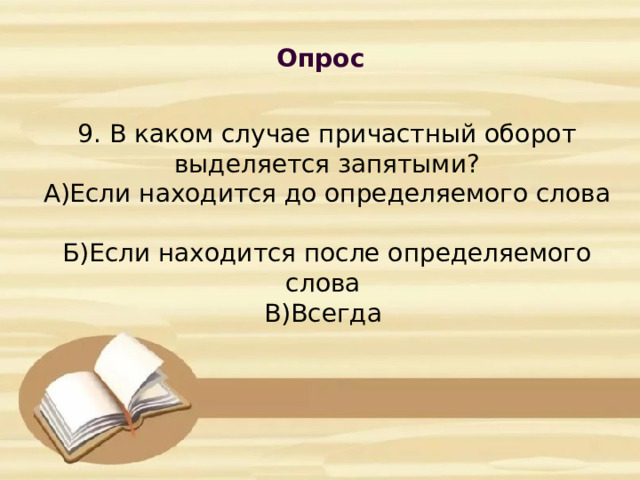 Опрос

9. В каком случае причастный оборот выделяется запятыми?
А)Если находится до определяемого слова

Б)Если находится после определяемого слова
В)Всегда